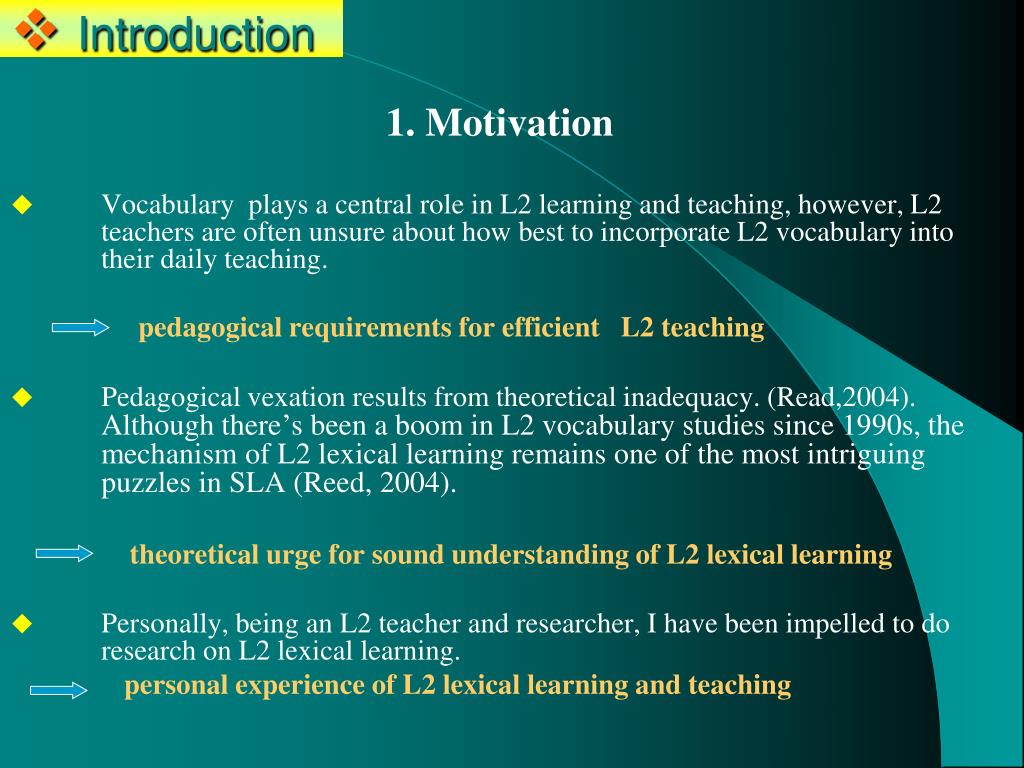 Introduction

1. Motivation

Vocabulary plays a central role in L2 learning and teaching, however, L2 teachers are often unsure about how best to incorporate L2 vocabulary into their daily teaching.

pedagogical requirements for efficient L2 teaching

Pedagogical vexation results from theoretical inadequacy. (Read,2004). Although there's been a boom in L2 vocabulary studies since 1990s, the mechanism of L2 lexical learning remains one of the most intriguing puzzles in SLA (Reed, 2004).

theoretical urge for sound understanding of L2 lexical learning

Personally, being an L2 teacher and researcher, I have been impelled to do research on L2 lexical learning.

personal experience of L2 lexical learning and teaching